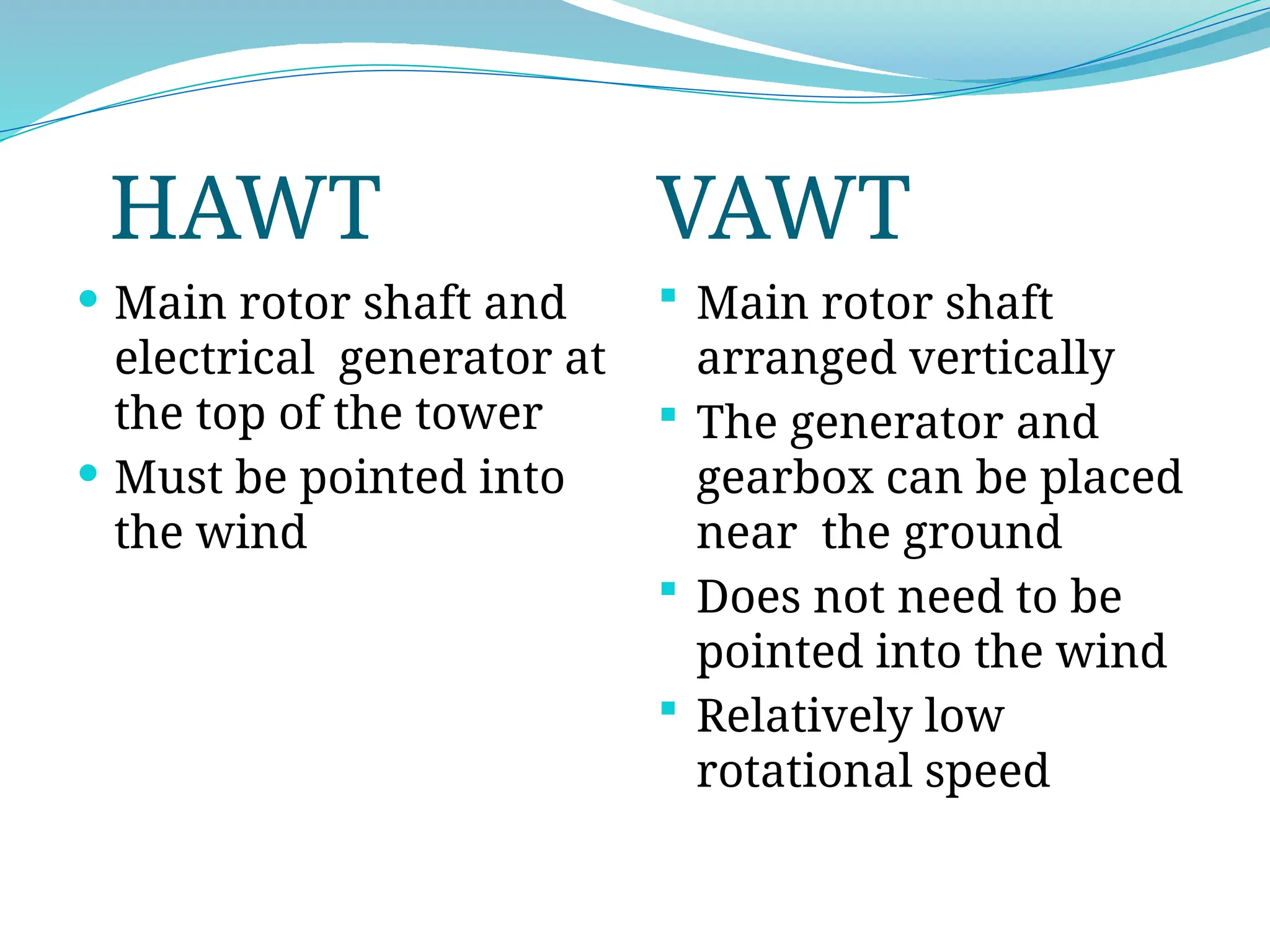 HAWT

- Main rotor shaft and electrical generator at the top of the tower
- Must be pointed into the wind

VAWT

- Main rotor shaft arranged vertically
- The generator and gearbox can be placed near the ground
- Does not need to be pointed into the wind
- Relatively low rotational speed